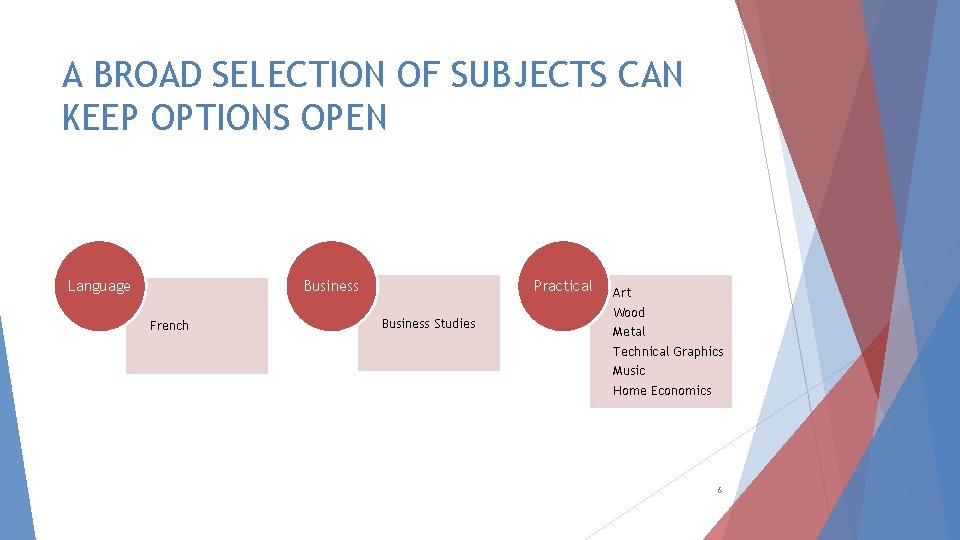 A BROAD SELECTION OF SUBJECTS CAN KEEP OPTIONS OPEN

Language

French

Business

Business Studies

Practical

Art
Wood
Metal
Technical Graphics
Music
Home Economics

6